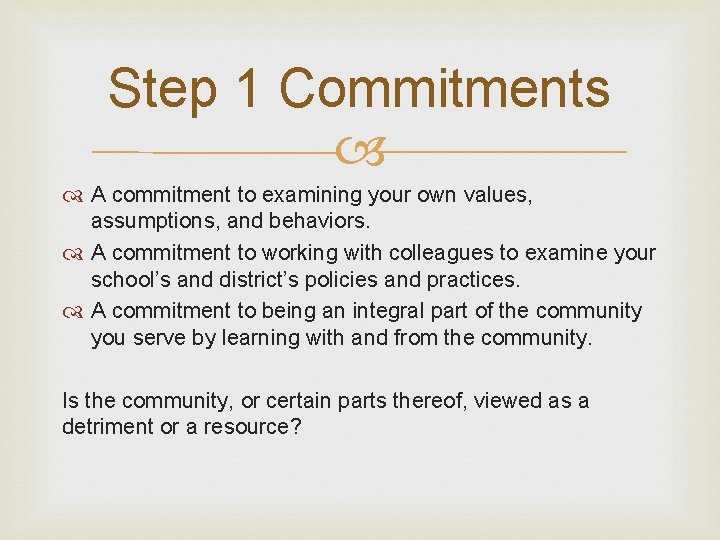 Step 1 Commitments

A commitment to examining your own values, assumptions, and behaviors.

A commitment to working with colleagues to examine your school’s and district’s policies and practices.

A commitment to being an integral part of the community you serve by learning with and from the community.

Is the community, or certain parts thereof, viewed as a detriment or a resource?